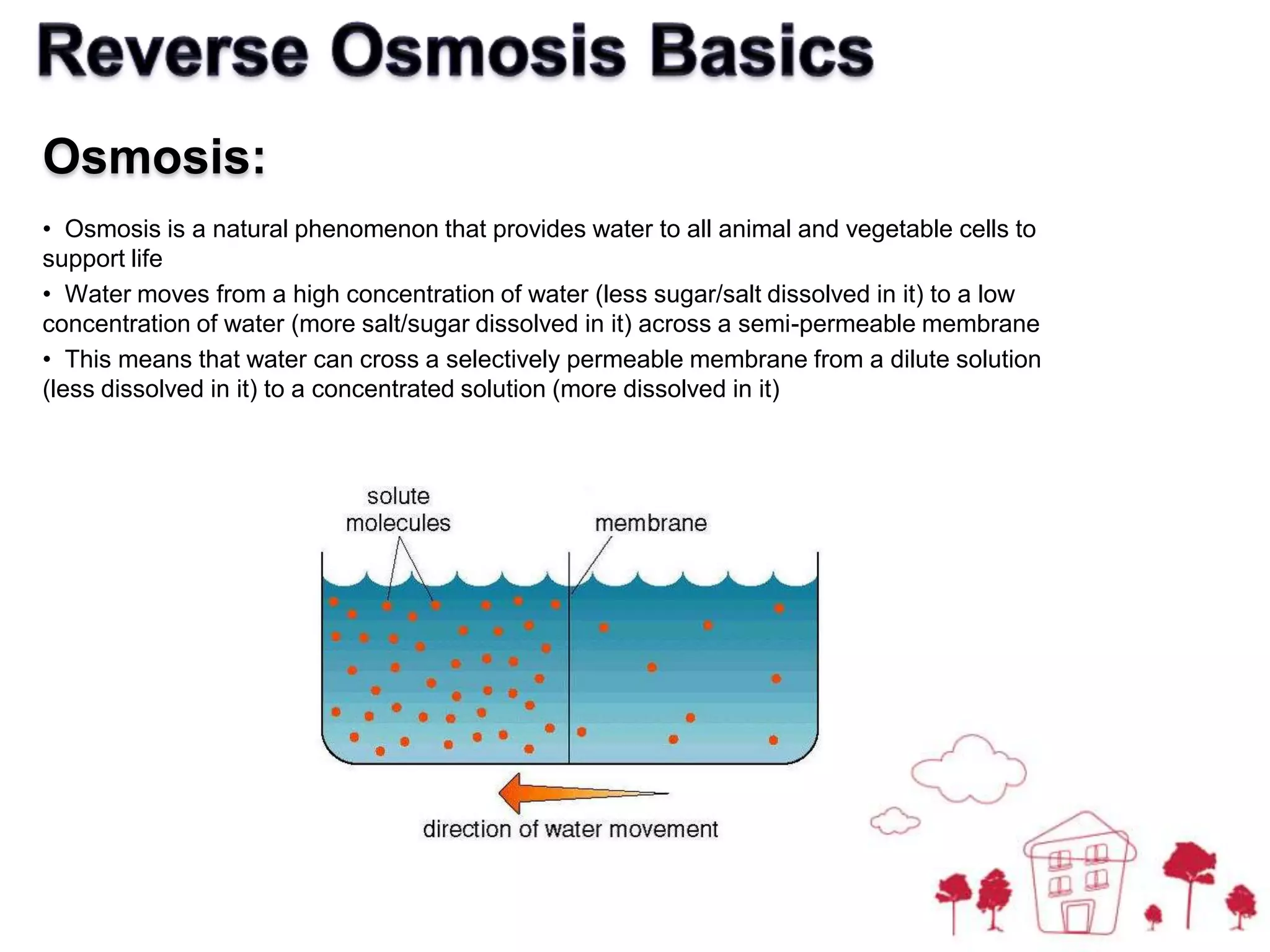 Reverse Osmosis Basics

Osmosis:

• Osmosis is a natural phenomenon that provides water to all animal and vegetable cells to support life

• Water moves from a high concentration of water (less sugar/salt dissolved in it) to a low concentration of water (more salt/sugar dissolved in it) across a semi-permeable membrane

• This means that water can cross a selectively permeable membrane from a dilute solution (less dissolved in it) to a concentrated solution (more dissolved in it)

solute molecules

membrane

direction of water movement